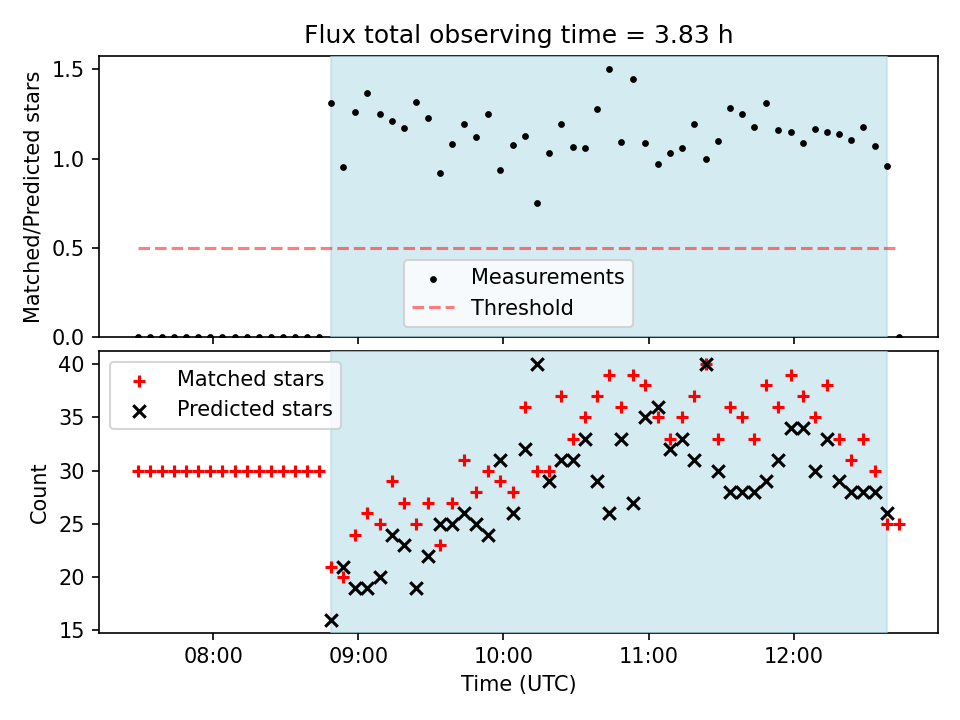 Flux total observing time = 3.83 h

Matched/Predicted stars

1.5
1.0
0.5
0.0

Measurements
Threshold

Matched stars
Predicted stars

Count

40
35
30
25
20
15

08:00
09:00
10:00
11:00
12:00

Time (UTC)